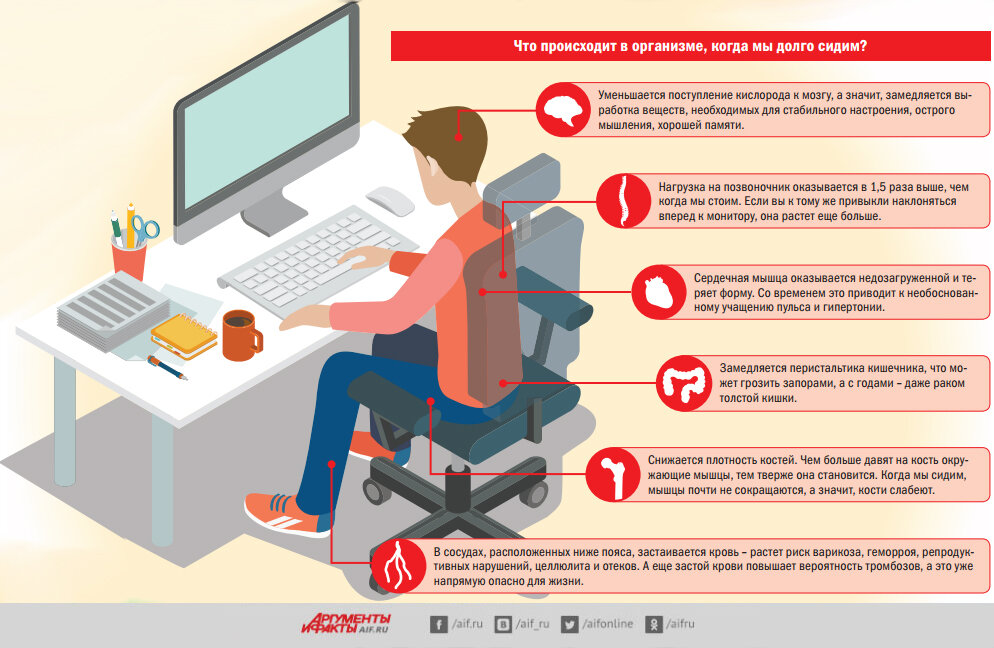 Что происходит в организме, когда мы долго сидим?

Уменьшается поступление кислорода к мозгу, а значит, замедляется выработка веществ, необходимых для стабильного настроения, острого мышления, хорошей памяти.

Нагрузка на позвоночник оказывается в 1,5 раза выше, чем когда мы стоим. Если вы к тому же привыкли наклоняться вперед к монитору, она растет еще больше.

Сердечная мышца оказывается недозагруженной и теряет форму. Со временем это приводит к необоснованному учащению пульса и гипертонии.

Замедляется перистальтика кишечника, что может грозить запорами, а с годами – даже раком толстой кишки.

Снижается плотность костей. Чем больше давят на кость окружающие мышцы, тем тверже она становится. Когда мы сидим, мышцы почти не сокращаются, а значит, кости слабеют.

В сосудах, расположенных ниже пояса, застаивается кровь – растет риск варикоза, геморроя, репродуктивных нарушений, целлюлита и отеков. А еще застой крови повышает вероятность тромбозов, а это уже напрямую опасно для жизни.

АРГУМЕНТЫ И ФАКТЫ AIF.RU /aif.ru /aif_ru /aifonline /aifru